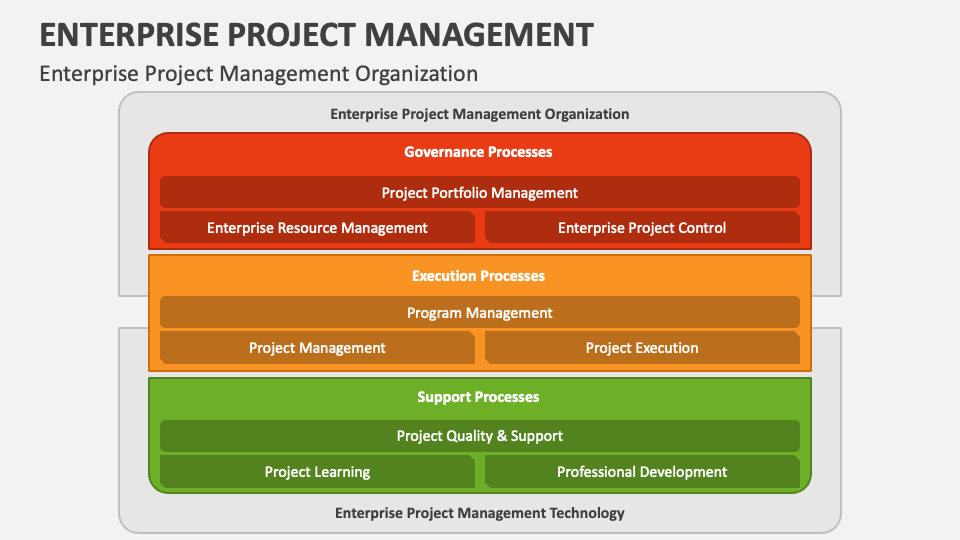 ENTERPRISE PROJECT MANAGEMENT

Enterprise Project Management Organization

Enterprise Project Management Organization

Governance Processes

Project Portfolio Management

Enterprise Resource Management

Enterprise Project Control

Execution Processes

Program Management

Project Management

Project Execution

Support Processes

Project Quality & Support

Project Learning

Professional Development

Enterprise Project Management Technology